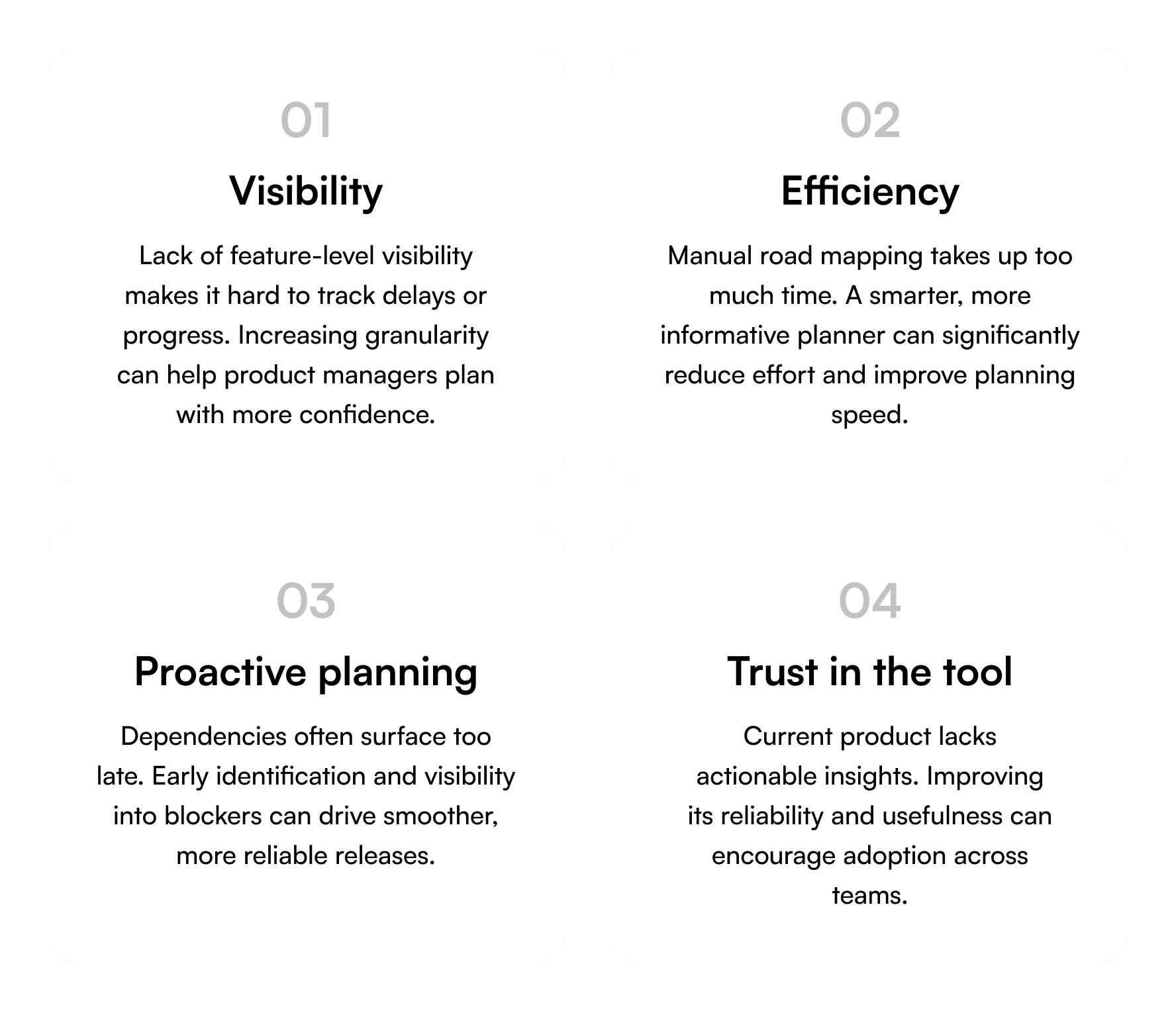 01

Visibility

Lack of feature-level visibility makes it hard to track delays or progress. Increasing granularity can help product managers plan with more confidence.

02

Efficiency

Manual road mapping takes up too much time. A smarter, more informative planner can significantly reduce effort and improve planning speed.

03

Proactive planning

Dependencies often surface too late. Early identification and visibility into blockers can drive smoother, more reliable releases.

04

Trust in the tool

Current product lacks actionable insights. Improving its reliability and usefulness can encourage adoption across teams.